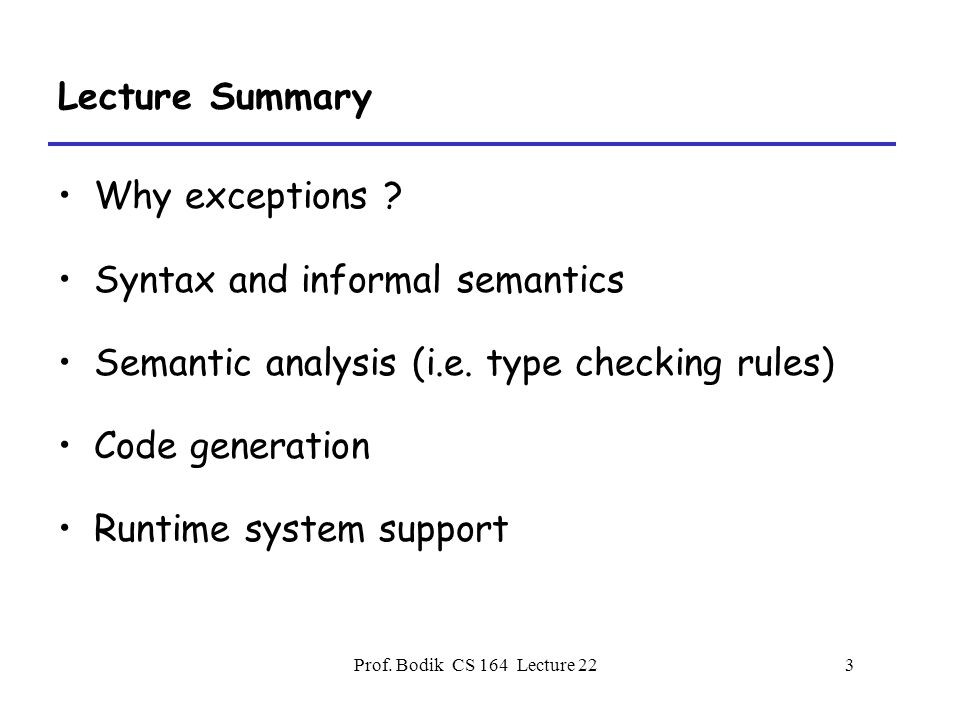 Lecture Summary

• Why exceptions ?

• Syntax and informal semantics

• Semantic analysis (i.e. type checking rules)

• Code generation

• Runtime system support

Prof. Bodik CS 164 Lecture 22

3